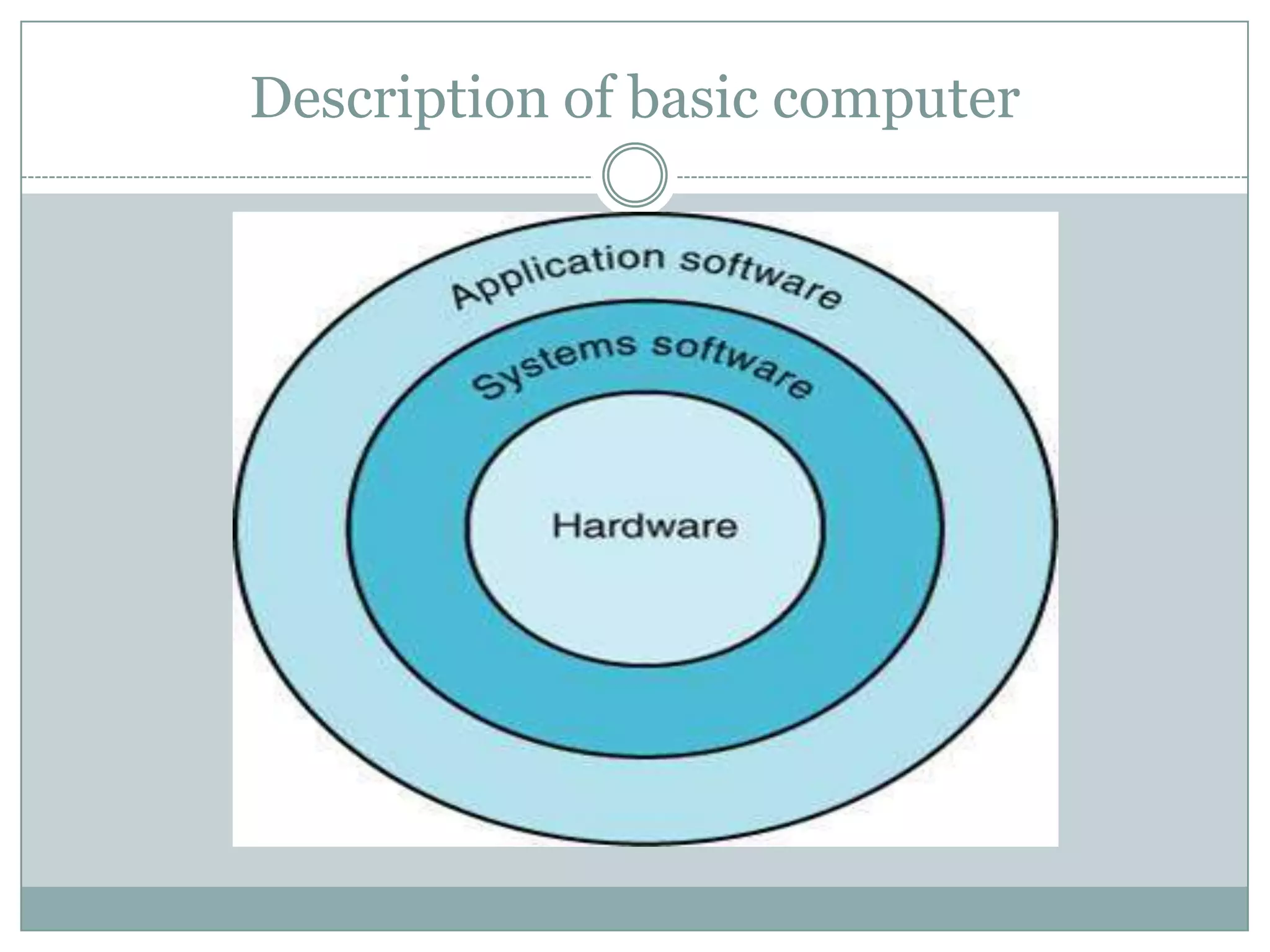 Description of basic computer

Application software

Systems software

Hardware